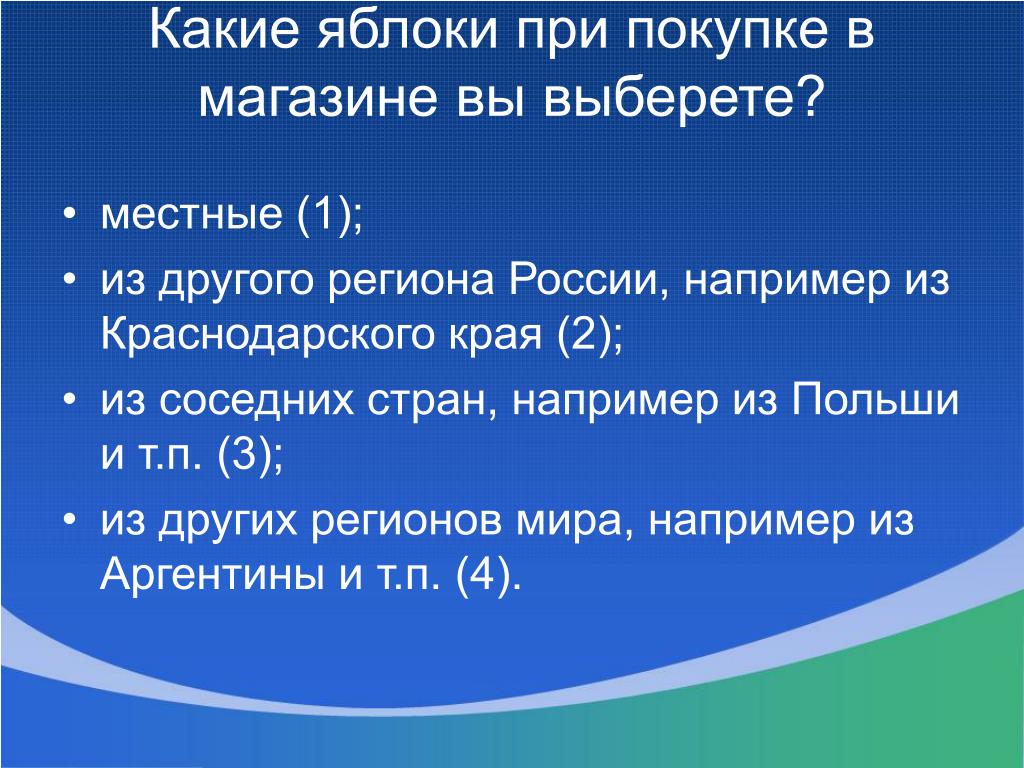 Какие яблоки при покупке в магазине вы выберете?

• местные (1);
• из другого региона России, например из Краснодарского края (2);
• из соседних стран, например из Польши и т.п. (3);
• из других регионов мира, например из Аргентины и т.п. (4).